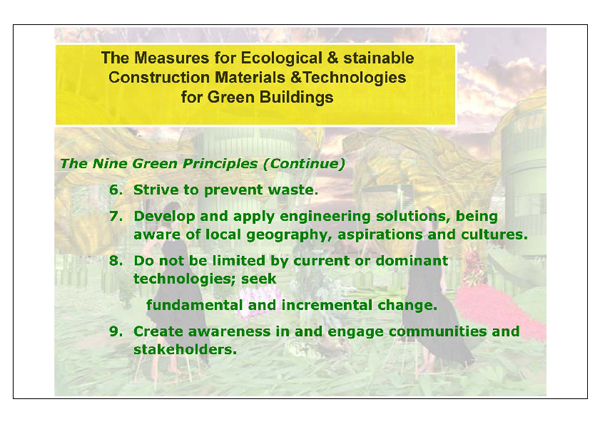 The Measures for Ecological & stainable Construction Materials &Technologies for Green Buildings

The Nine Green Principles (Continue)

6. Strive to prevent waste.

7. Develop and apply engineering solutions, being aware of local geography, aspirations and cultures.

8. Do not be limited by current or dominant technologies; seek

fundamental and incremental change.

9. Create awareness in and engage communities and stakeholders.